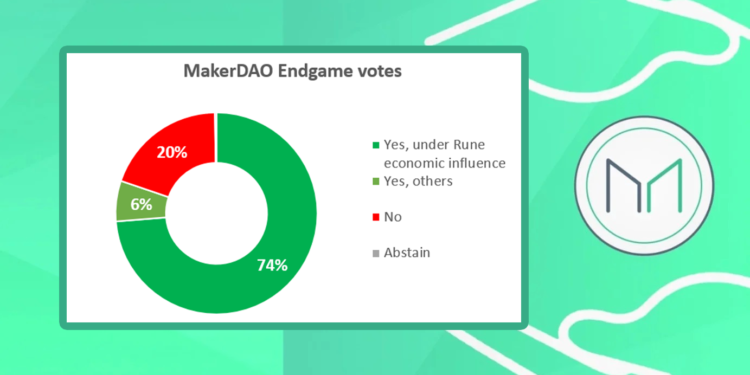 MakerDAO Endgame votes

20%

6%

74%

Yes, under Rune economic influence
Yes, others
No
Abstain